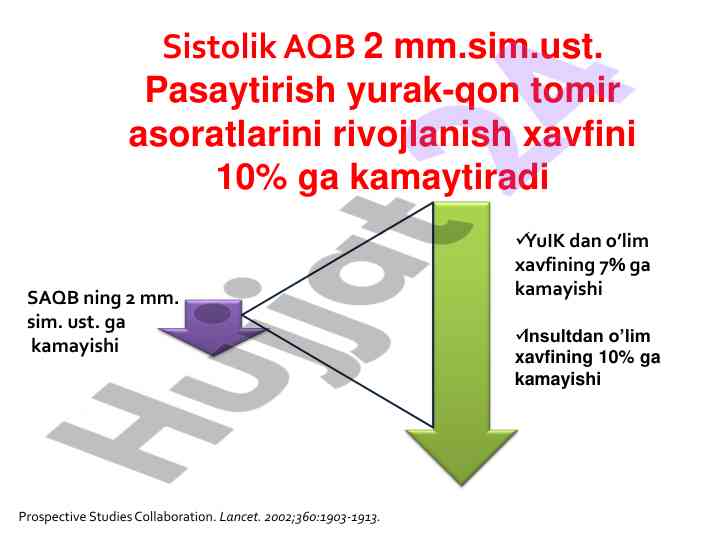 Sistolik AQB 2 mm.sim.ust. Pasaytirish yurak-qon tomir asoratlarini rivojlanish xavfini 10% ga kamaytiradi

SAQB ning 2 mm. sim. ust. ga kamayishi

✓YuIK dan o'lim xavfining 7% ga kamayishi

✓Insultdan o'lim xavfining 10% ga kamayishi

Hujjat 24

Prospective Studies Collaboration. Lancet. 2002;360:1903-1913.